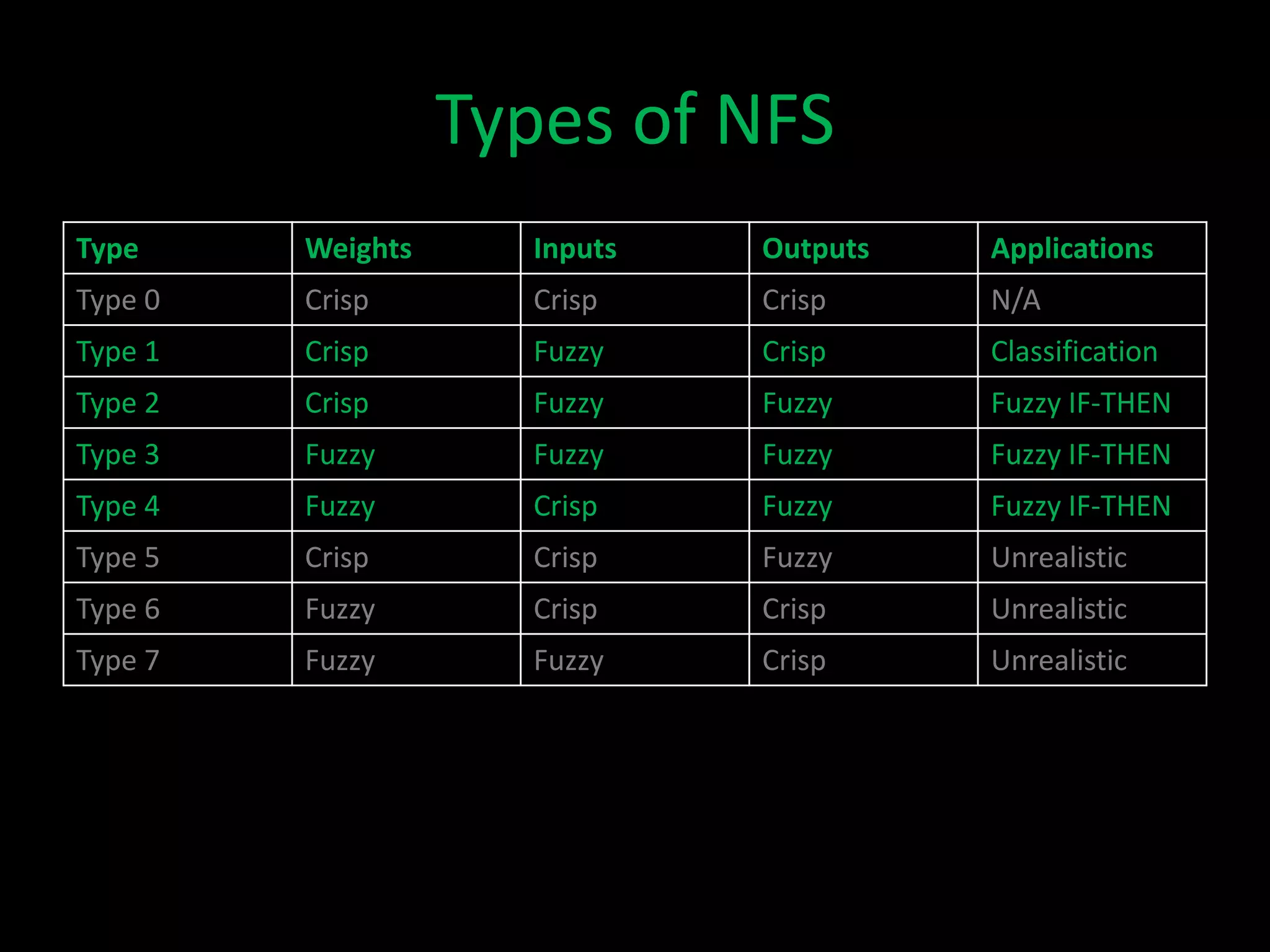 Types of NFS

| Type | Weights | Inputs | Outputs | Applications |
|---|---|---|---|---|
| Type 0 | Crisp | Crisp | Crisp | N/A |
| Type 1 | Crisp | Fuzzy | Crisp | Classification |
| Type 2 | Crisp | Fuzzy | Fuzzy | Fuzzy IF-THEN |
| Type 3 | Fuzzy | Fuzzy | Fuzzy | Fuzzy IF-THEN |
| Type 4 | Fuzzy | Crisp | Fuzzy | Fuzzy IF-THEN |
| Type 5 | Crisp | Crisp | Fuzzy | Unrealistic |
| Type 6 | Fuzzy | Crisp | Crisp | Unrealistic |
| Type 7 | Fuzzy | Fuzzy | Crisp | Unrealistic |